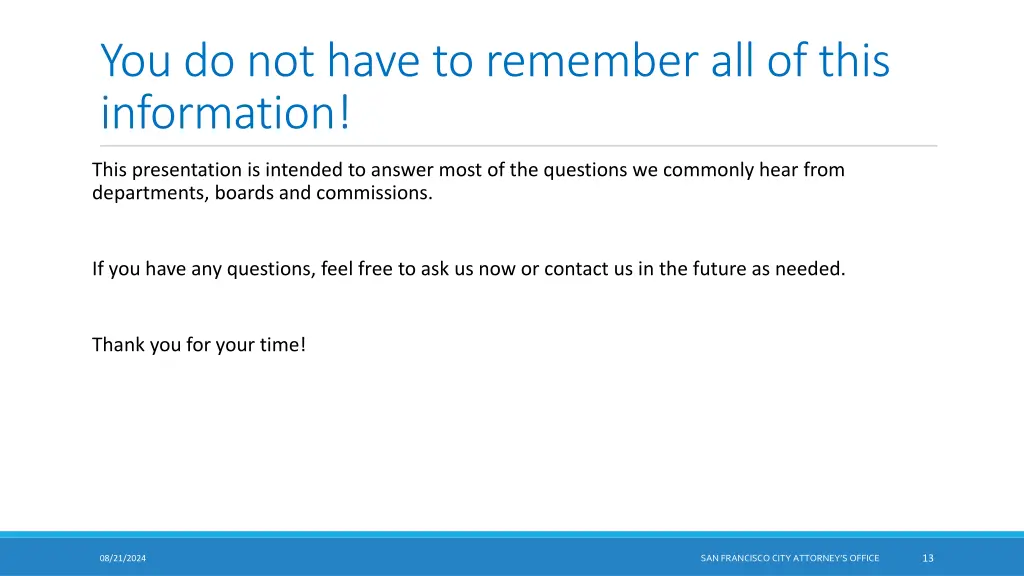 You do not have to remember all of this information!

This presentation is intended to answer most of the questions we commonly hear from departments, boards and commissions.

If you have any questions, feel free to ask us now or contact us in the future as needed.

Thank you for your time!

08/21/2024

SAN FRANCISCO CITY ATTORNEY'S OFFICE

13